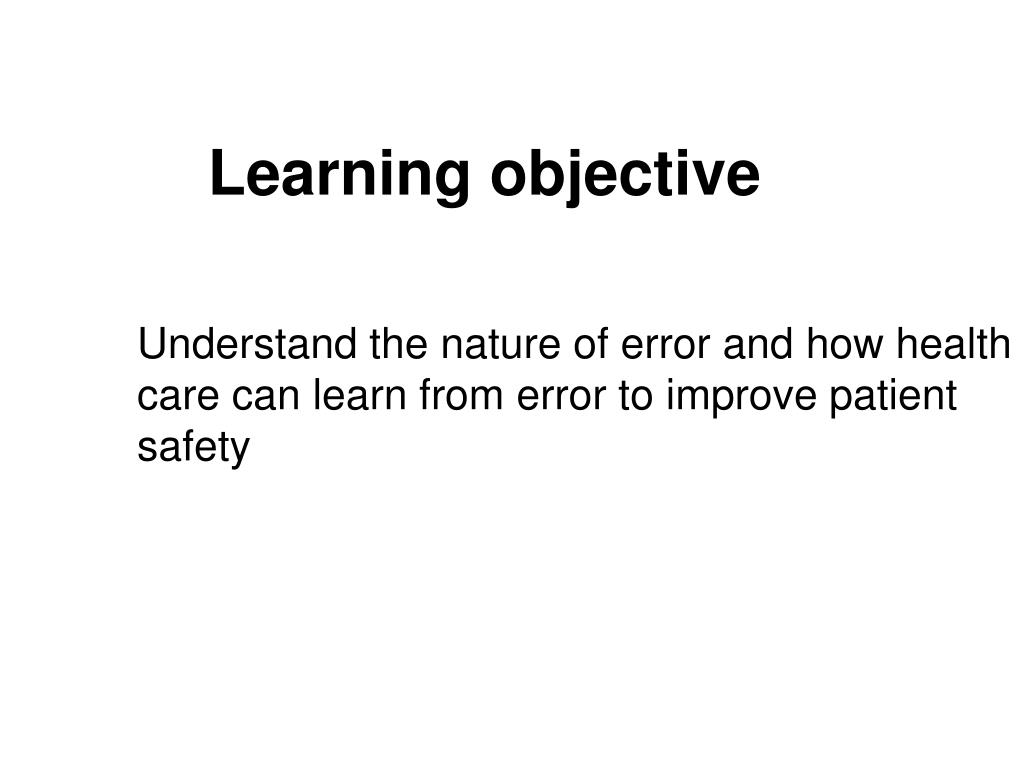 Learning objective

Understand the nature of error and how health care can learn from error to improve patient safety